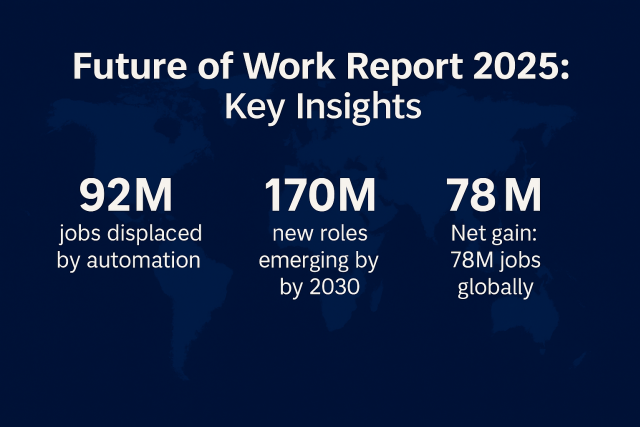 Future of Work Report 2025: Key Insights

92M
jobs displaced by automation

170M
new roles emerging by by 2030

78 M
Net gain: 78M jobs globally